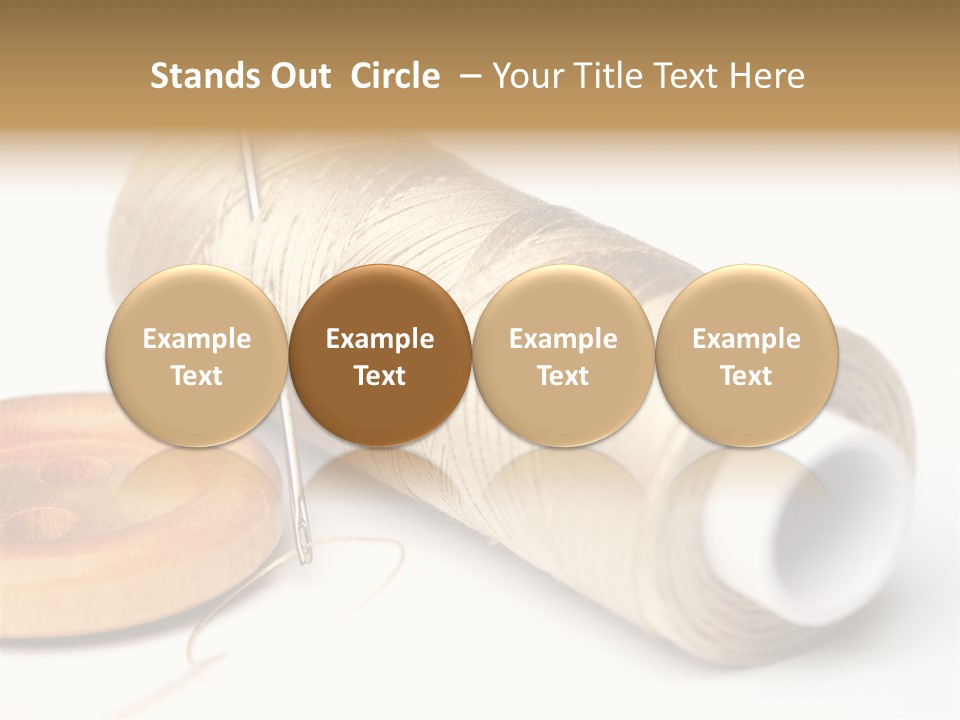 Stands Out Circle – Your Title Text Here

Example Text

Example Text

Example Text

Example Text